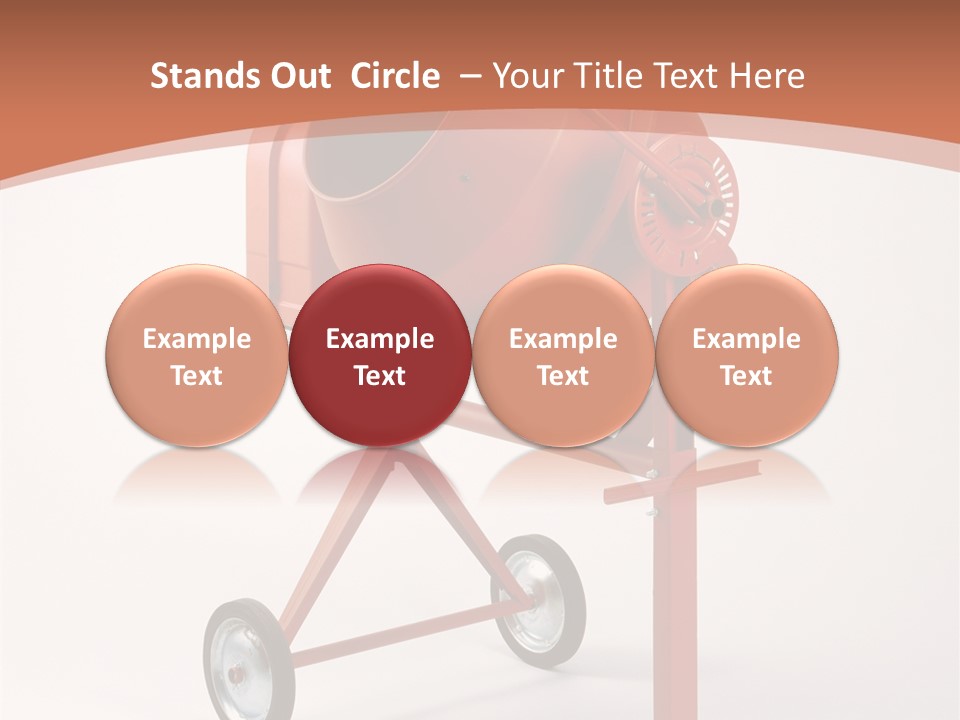 Stands Out Circle – Your Title Text Here

Example Text

Example Text

Example Text

Example Text